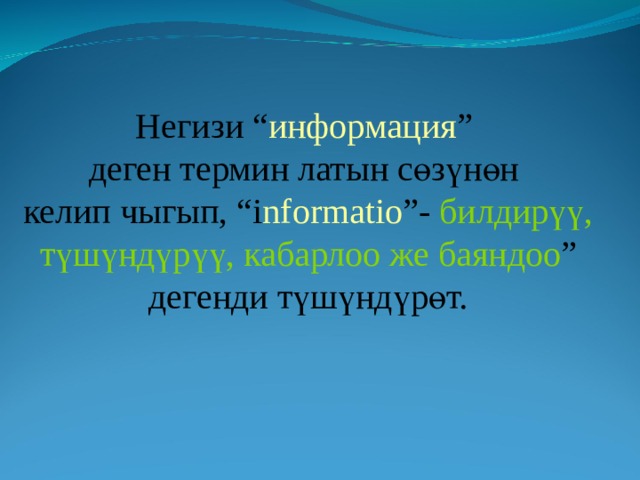 Негизи “информация” деген термин латын сөзүнөн келип чыгып, “informatio”- билдирүү, түшүндүрүү, кабарлоо же баяндоо” дегенди түшүндүрөт.